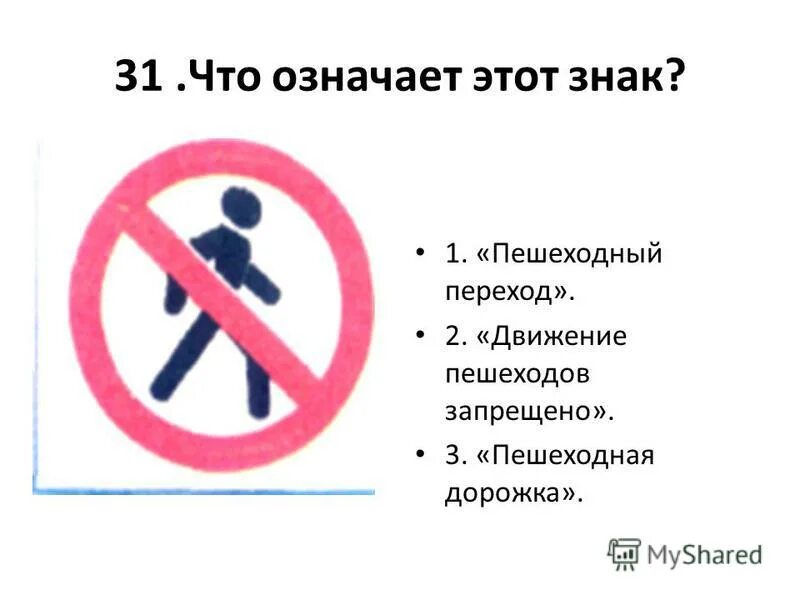 31 .Что означает этот знак?

• 1. «Пешеходный переход».
• 2. «Движение пешеходов запрещено».
• 3. «Пешеходная дорожка».

MyShared